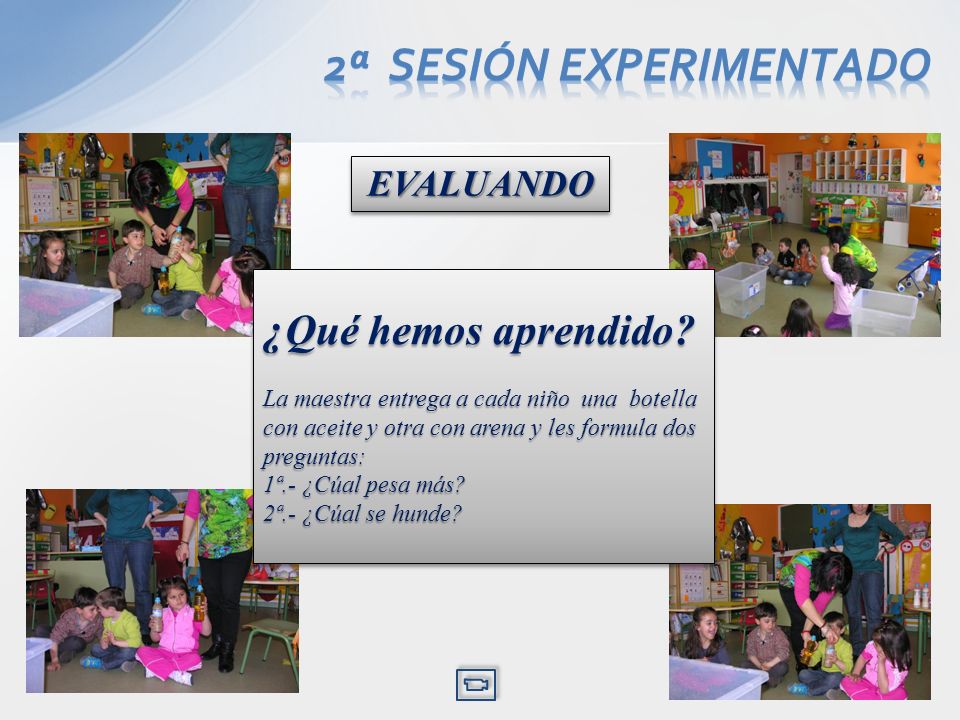 2ª SESIÓN EXPERIMENTADO

EVALUANDO

¿Qué hemos aprendido?

La maestra entrega a cada niño una botella con aceite y otra con arena y les formula dos preguntas:
1ª.- ¿Cúal pesa más?
2ª.- ¿Cúal se hunde?